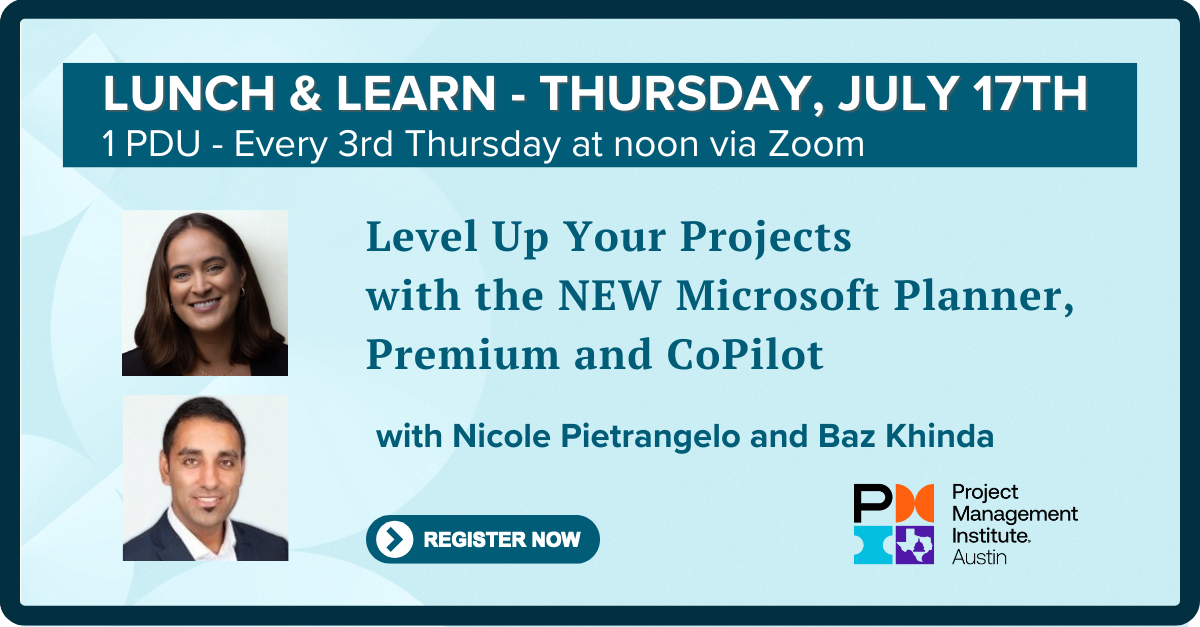 LUNCH & LEARN - THURSDAY, JULY 17TH
1 PDU - Every 3rd Thursday at noon via Zoom

Level Up Your Projects with the NEW Microsoft Planner, Premium and CoPilot

with Nicole Pietrangelo and Baz Khinda

REGISTER NOW

Project Management Institute. Austin